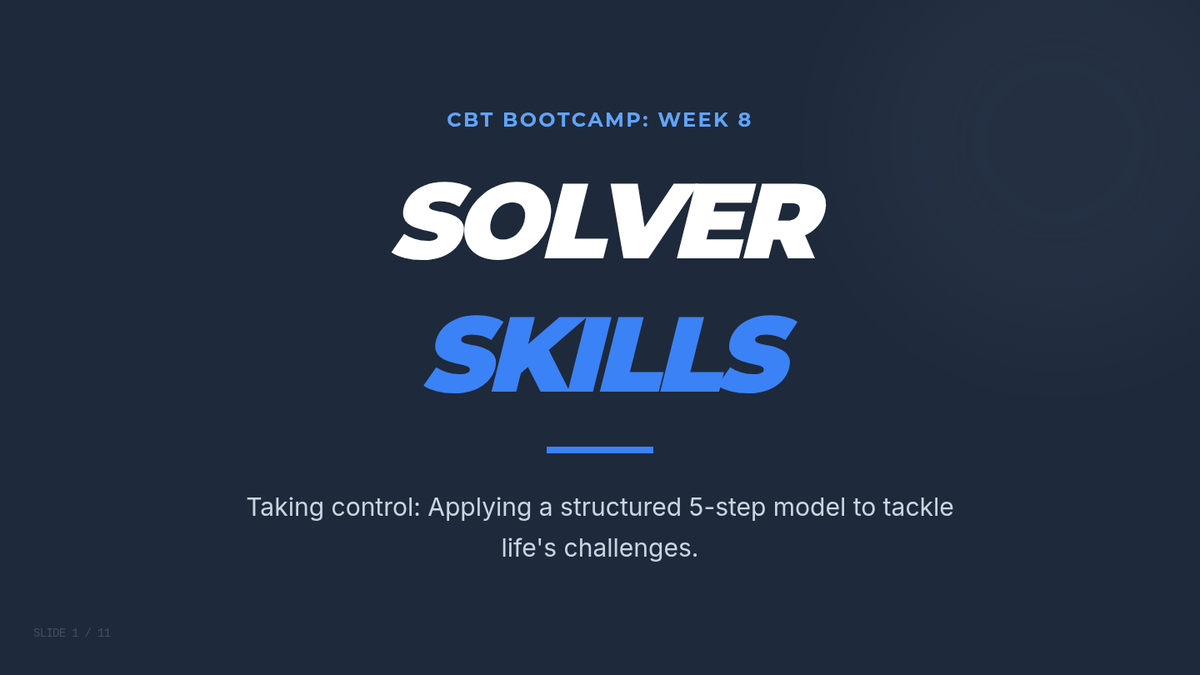 CBT BOOTCAMP: WEEK 8

SOLVER

SKILLS

Taking control: Applying a structured 5-step model to tackle life's challenges.

SLIDE 1 / 11